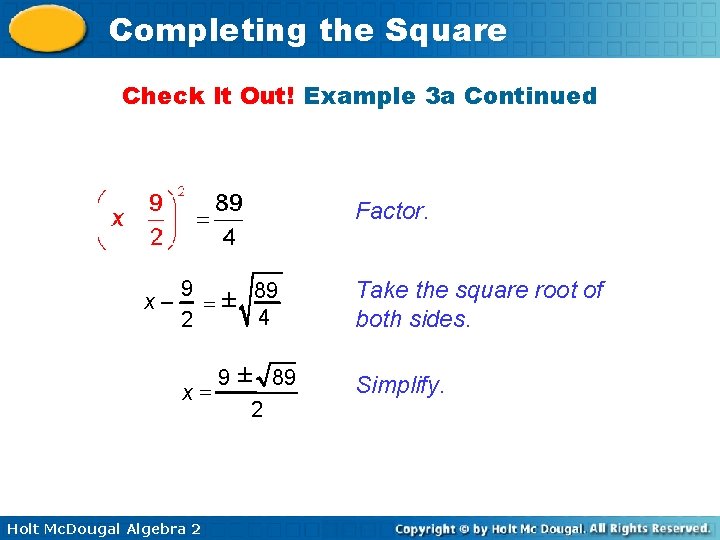 Completing the Square

Check It Out! Example 3a Continued

$\left(x \quad \frac{9}{2}\right)^2 = \frac{89}{4}$ Factor.

$x - \frac{9}{2} = \pm\sqrt{\frac{89}{4}}$ Take the square root of both sides.

$x = \frac{9 \pm \sqrt{89}}{2}$ Simplify.

Holt McDougal Algebra 2

Copyright © by Holt Mc Dougal. All Rights Reserved.